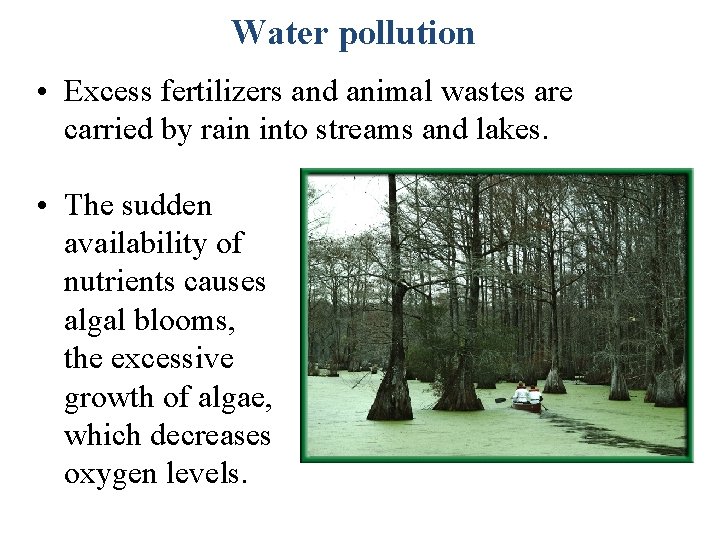 Water pollution

• Excess fertilizers and animal wastes are carried by rain into streams and lakes.

• The sudden availability of nutrients causes algal blooms, the excessive growth of algae, which decreases oxygen levels.